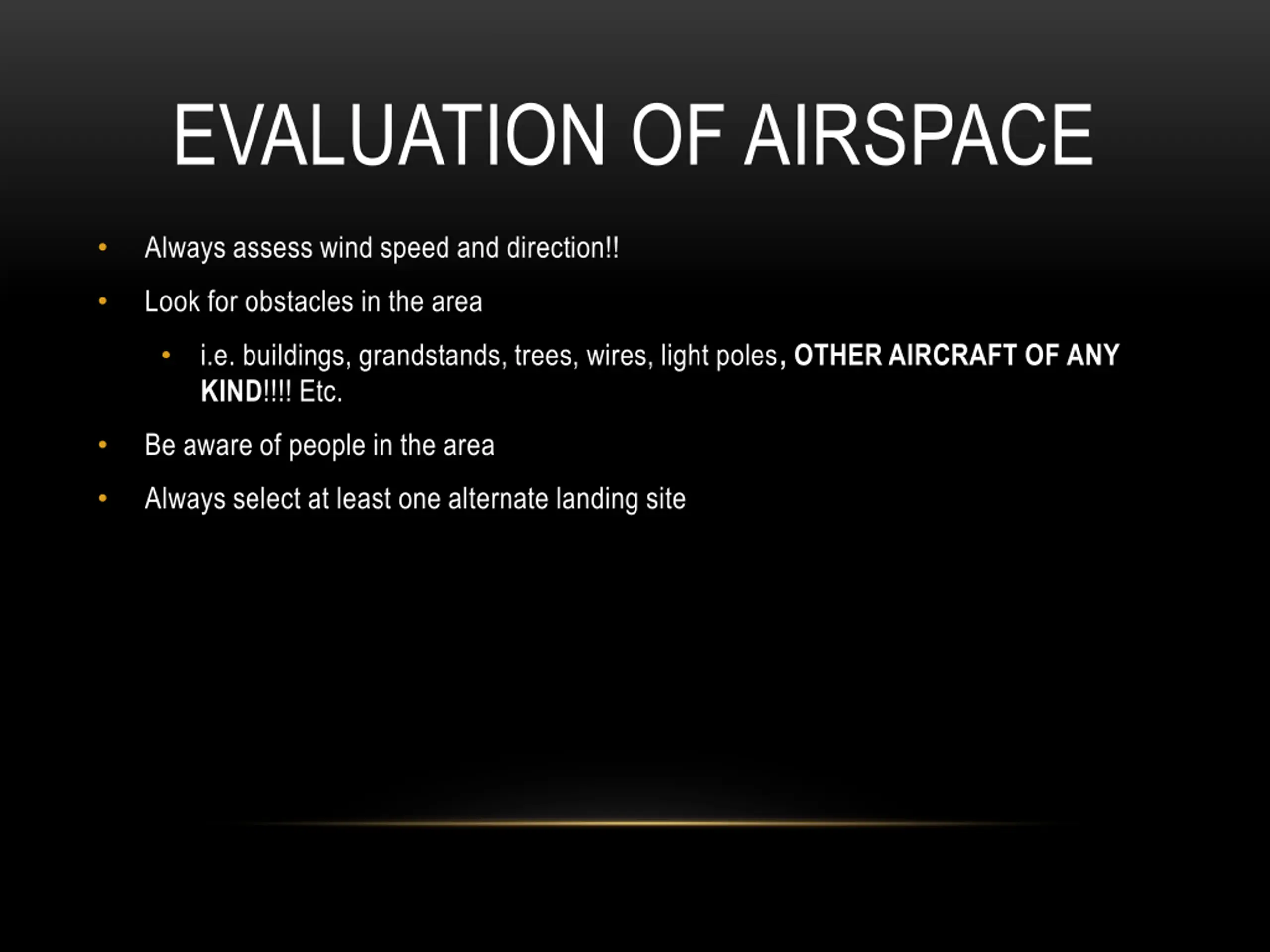 EVALUATION OF AIRSPACE

• Always assess wind speed and direction!!
• Look for obstacles in the area
  • i.e. buildings, grandstands, trees, wires, light poles, OTHER AIRCRAFT OF ANY KIND!!!! Etc.
• Be aware of people in the area
• Always select at least one alternate landing site